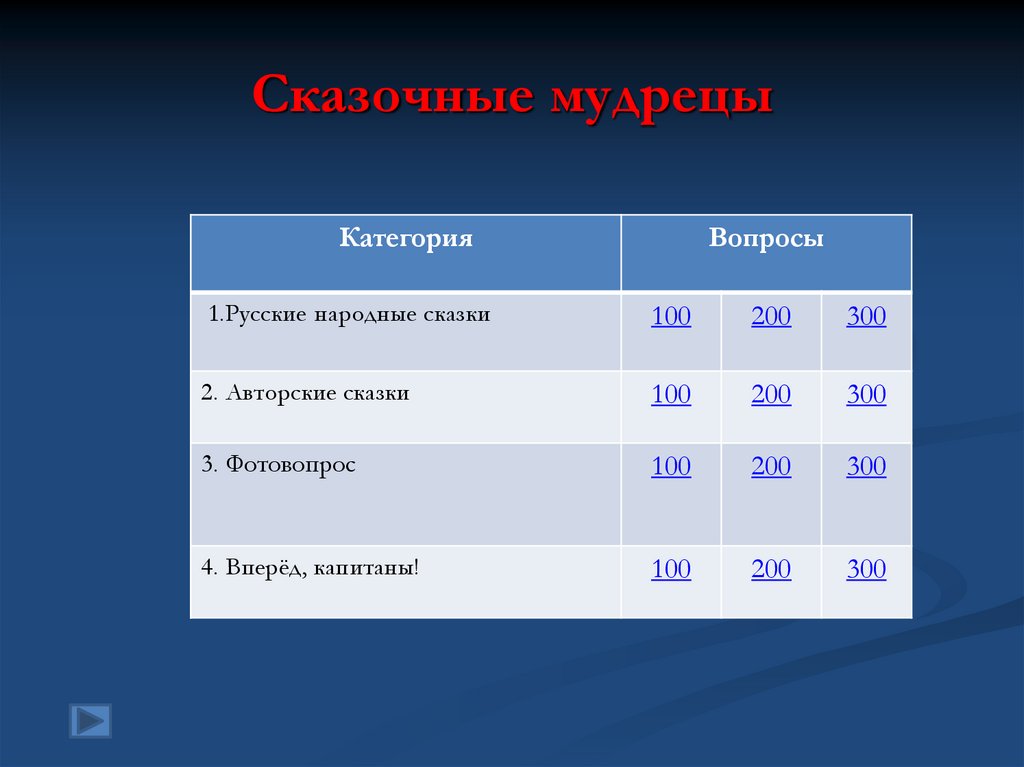 Сказочные мудрецы

| Категория | Вопросы | | |
|---|---|---|---|
| 1.Русские народные сказки | 100 | 200 | 300 |
| 2. Авторские сказки | 100 | 200 | 300 |
| 3. Фотовопрос | 100 | 200 | 300 |
| 4. Вперёд, капитаны! | 100 | 200 | 300 |